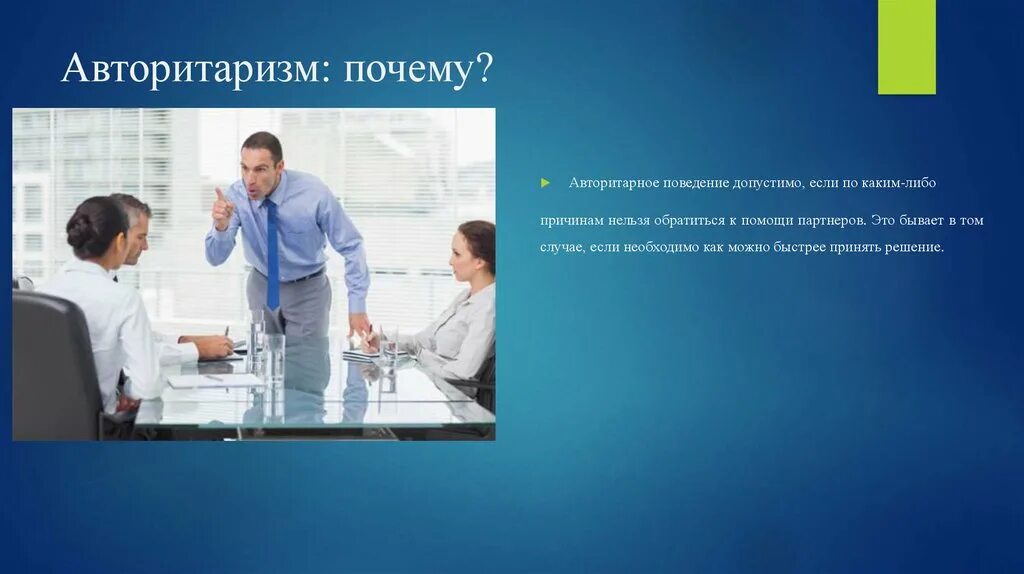 Авторитаризм: почему?

Авторитарное поведение допустимо, если по каким-либо причинам нельзя обратиться к помощи партнеров. Это бывает в том случае, если необходимо как можно быстрее принять решение.